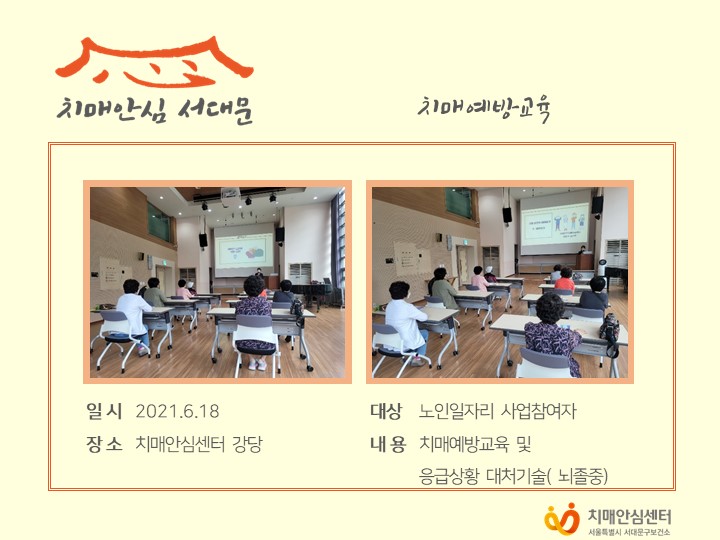 치매안심 서대문

치매예방교육

일시 2021.6.18

장소 치매안심센터 강당

대상 노인일자리 사업참여자

내용 치매예방교육 및 응급상황 대처기술( 뇌졸중)

치매안심센터
서울특별시 서대문구보건소